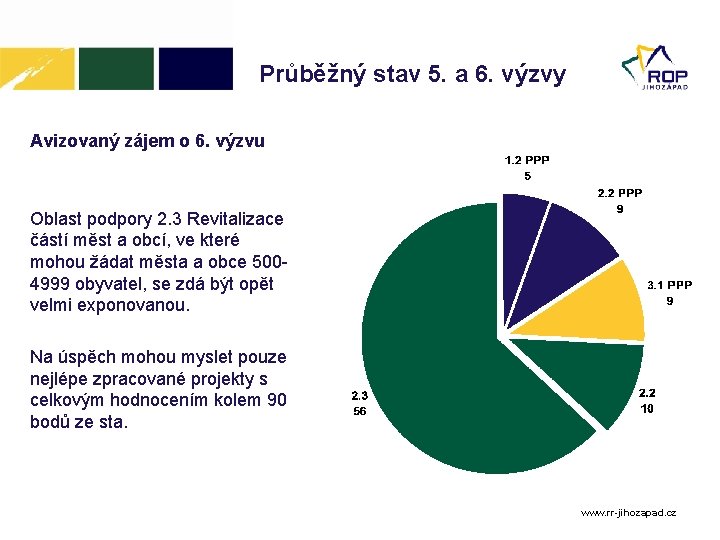 Průběžný stav 5. a 6. výzvy

ROP JIHOZÁPAD

Avizovaný zájem o 6. výzvu

Oblast podpory 2.3 Revitalizace částí měst a obcí, ve které mohou žádat města a obce 500-4999 obyvatel, se zdá být opět velmi exponovanou.

Na úspěch mohou myslet pouze nejlépe zpracované projekty s celkovým hodnocením kolem 90 bodů ze sta.

1.2 PPP
5

2.2 PPP
9

3.1 PPP
9

2.2
10

2.3
56

www.rr-jihozapad.cz